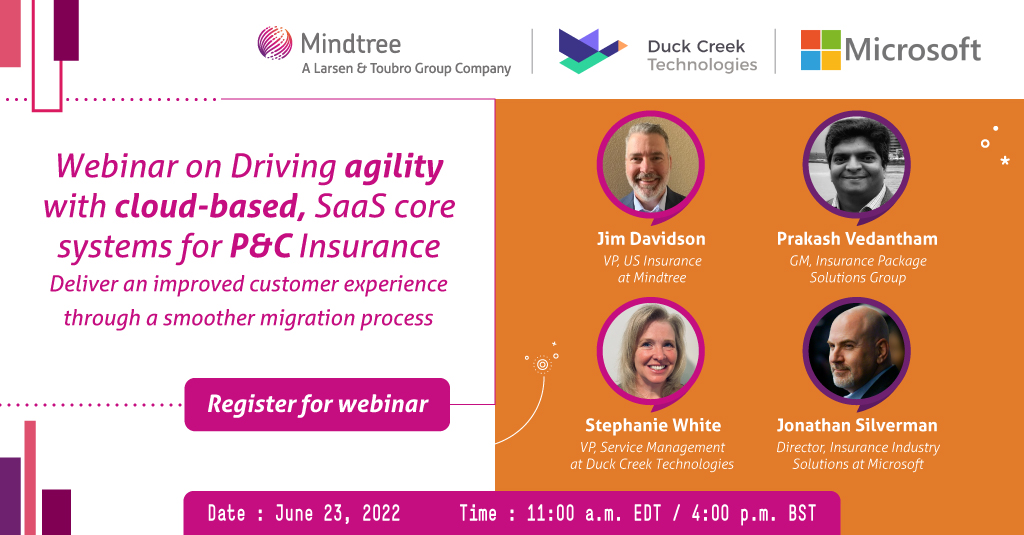 Mindtree
A Larsen & Toubro Group Company

Duck Creek Technologies

Microsoft

Webinar on Driving agility with cloud-based, SaaS core systems for P&C Insurance

Deliver an improved customer experience through a smoother migration process

Register for webinar

Jim Davidson
VP, US Insurance at Mindtree

Prakash Vedantham
GM, Insurance Package Solutions Group

Stephanie White
VP, Service Management at Duck Creek Technologies

Jonathan Silverman
Director, Insurance Industry Solutions at Microsoft

Date : June 23, 2022 Time : 11:00 a.m. EDT / 4:00 p.m. BST